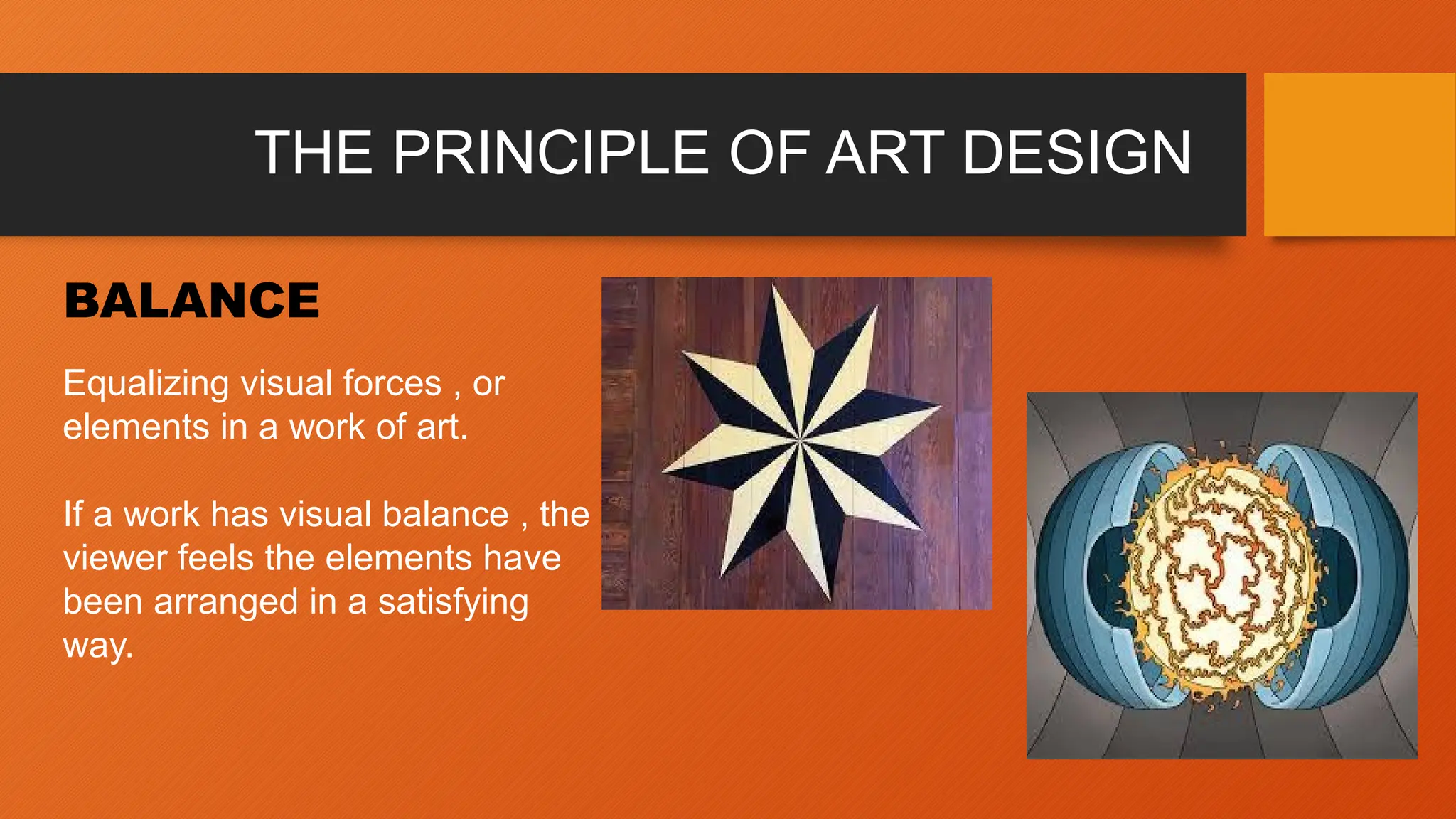 THE PRINCIPLE OF ART DESIGN

BALANCE

Equalizing visual forces , or elements in a work of art.

If a work has visual balance , the viewer feels the elements have been arranged in a satisfying way.